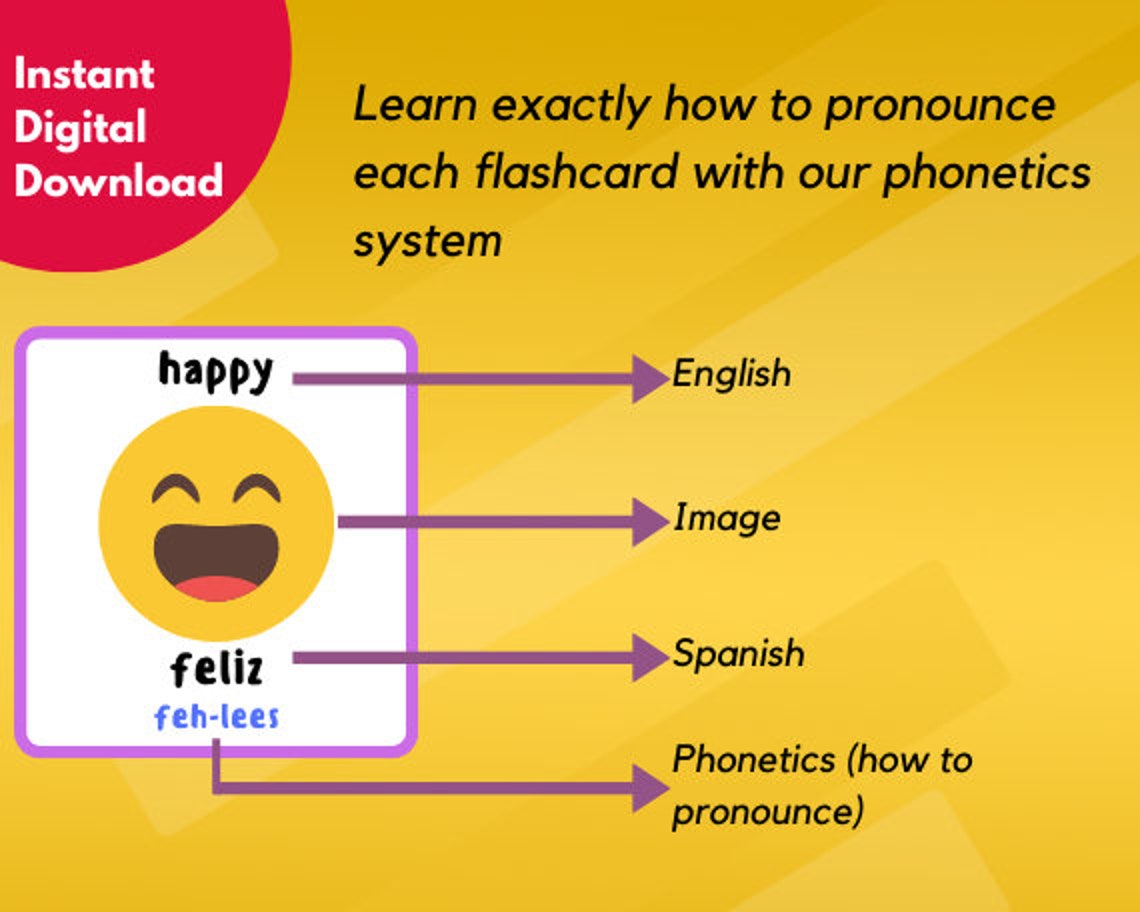 Instant Digital Download

Learn exactly how to pronounce each flashcard with our phonetics system

happy

feliz
feh-lees

English

Image

Spanish

Phonetics (how to pronounce)